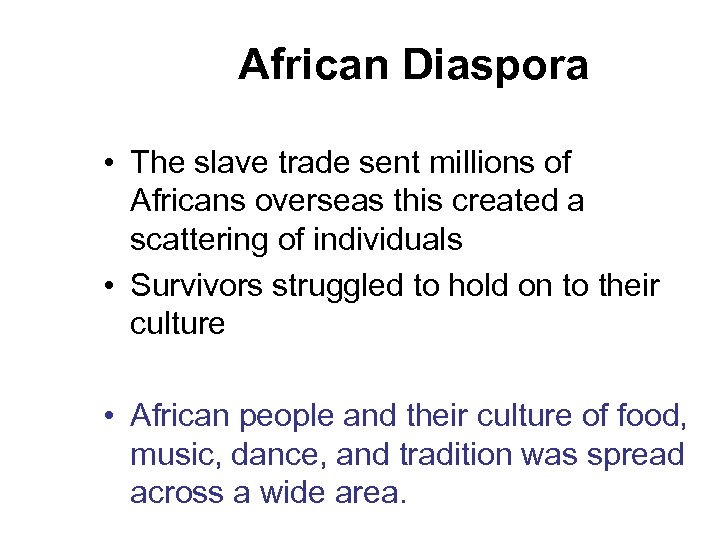 African Diaspora

• The slave trade sent millions of Africans overseas this created a scattering of individuals
• Survivors struggled to hold on to their culture

• African people and their culture of food, music, dance, and tradition was spread across a wide area.